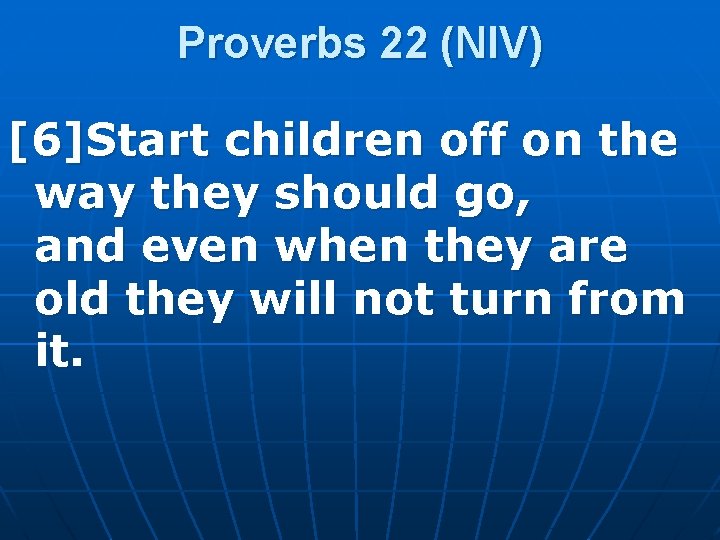 Proverbs 22 (NIV)

[6]Start children off on the way they should go,
and even when they are old they will not turn from it.